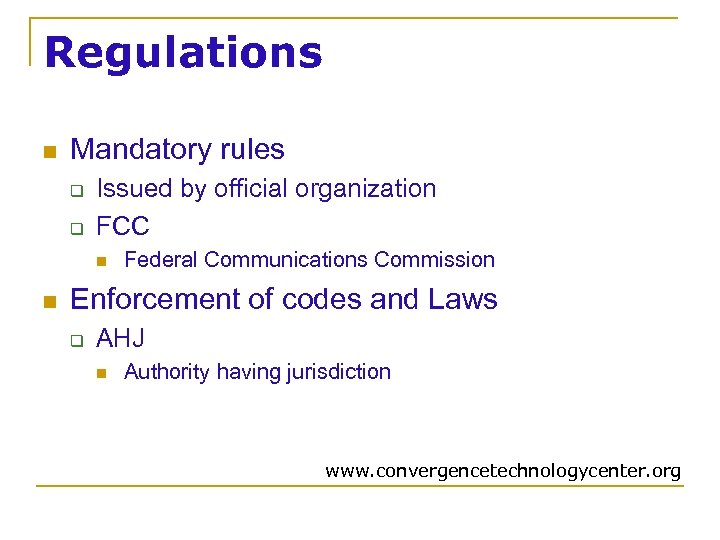 Regulations

- Mandatory rules
  - Issued by official organization
  - FCC
    - Federal Communications Commission
- Enforcement of codes and Laws
  - AHJ
    - Authority having jurisdiction

www.convergencetechnologycenter.org